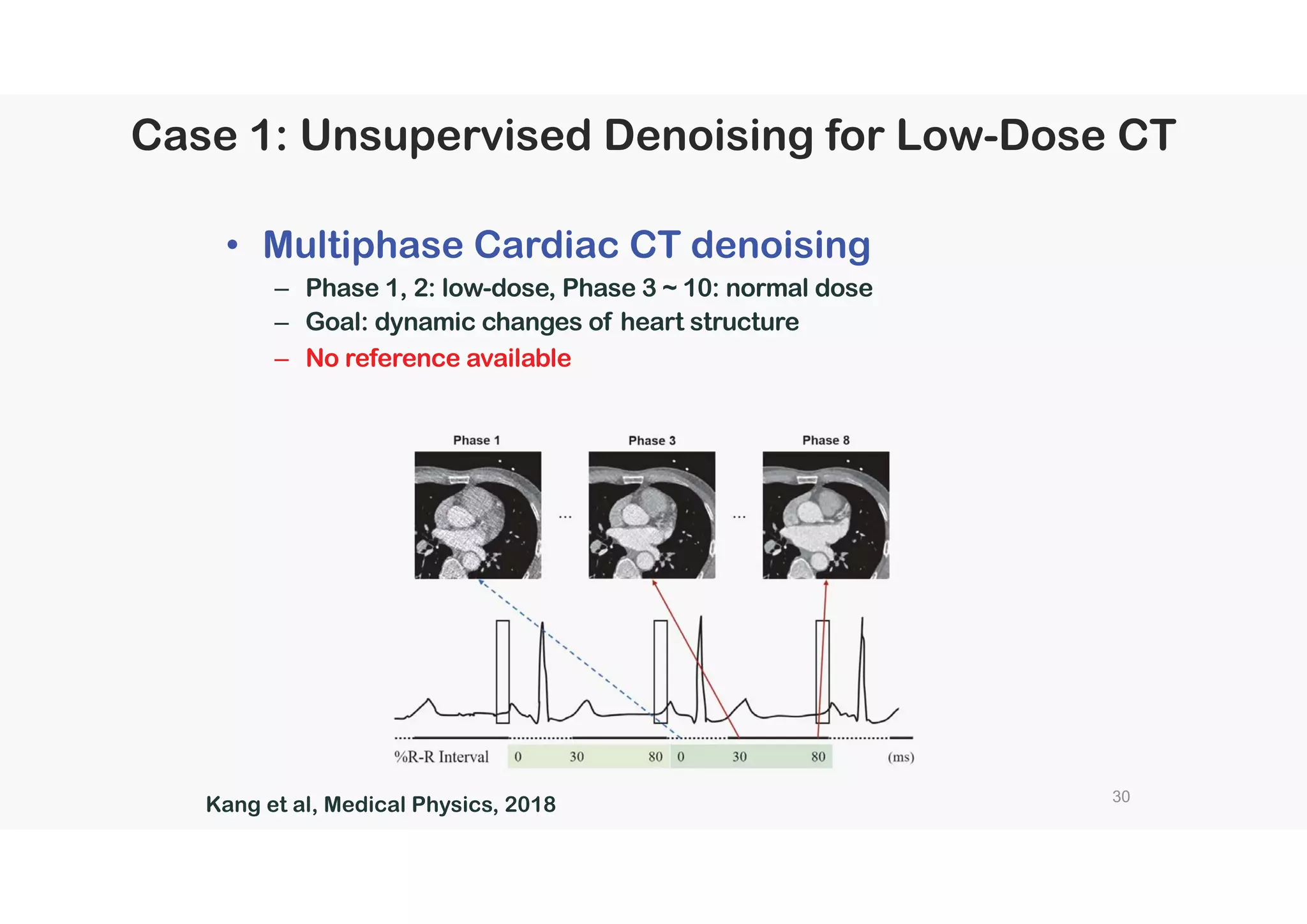 Case 1: Unsupervised Denoising for Low-Dose CT

• Multiphase Cardiac CT denoising
– Phase 1, 2: low-dose, Phase 3 ~ 10: normal dose
– Goal: dynamic changes of heart structure
– No reference available

Phase 1 ... Phase 3 ... Phase 8

%R-R Interval 0 30 80 0 30 80 (ms)

Kang et al, Medical Physics, 2018

30